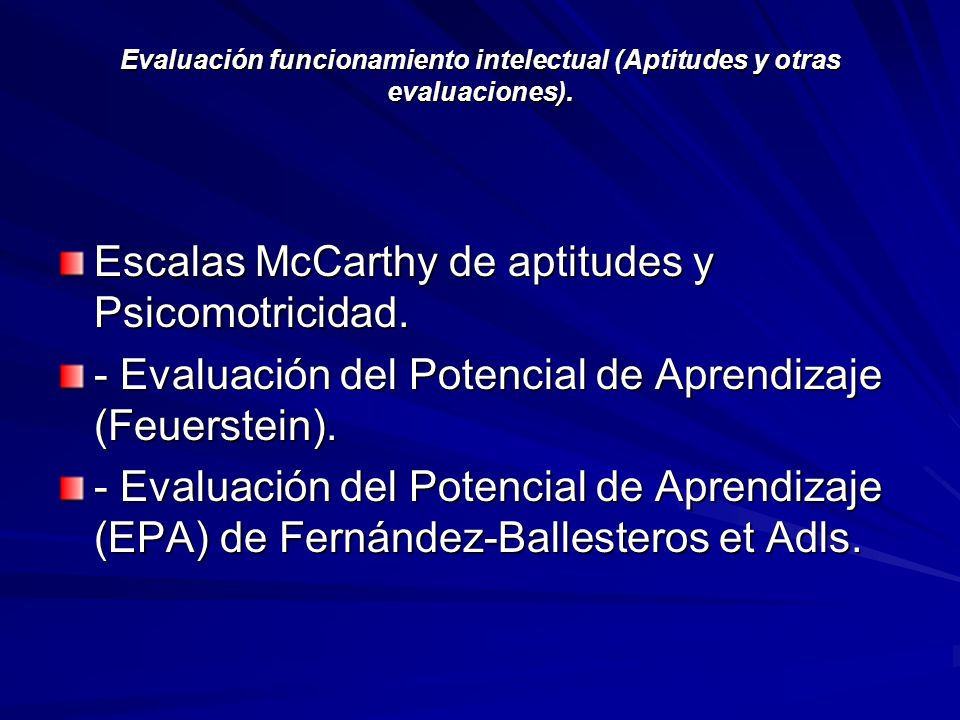 Evaluación funcionamiento intelectual (Aptitudes y otras evaluaciones).

Escalas McCarthy de aptitudes y Psicomotricidad.

- Evaluación del Potencial de Aprendizaje (Feuerstein).

- Evaluación del Potencial de Aprendizaje (EPA) de Fernández-Ballesteros et Adls.